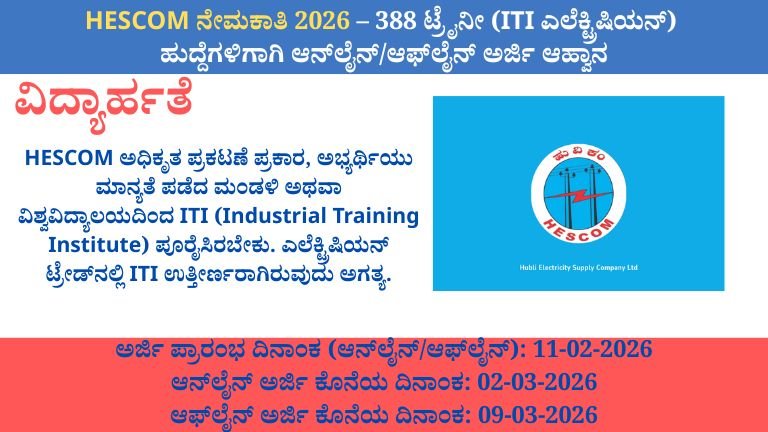 HESCOM ನೇಮಕಾತಿ 2026 – 388 ಟ್ರೈನೀ (ITI ಎಲೆಕ್ಟ್ರಿಷಿಯನ್) ಹುದ್ದೆಗಳಿಗಾಗಿ ಆನ್‌ಲೈನ್/ಆಫ್‌ಲೈನ್ ಅರ್ಜಿ ಆಹ್ವಾನ

ವಿದ್ಯಾರ್ಹತೆ

HESCOM ಅಧಿಕೃತ ಪ್ರಕಟಣೆ ಪ್ರಕಾರ, ಅಭ್ಯರ್ಥಿಯು ಮಾನ್ಯತೆ ಪಡೆದ ಮಂಡಳಿ ಅಥವಾ ವಿಶ್ವವಿದ್ಯಾಲಯದಿಂದ ITI (Industrial Training Institute) ಪೂರೈಸಿರಬೇಕು. ಎಲೆಕ್ಟ್ರಿಷಿಯನ್ ಟ್ರೇಡ್‌ನಲ್ಲಿ ITI ಉತ್ತೀರ್ಣರಾಗಿರುವುದು ಅಗತ್ಯ.

ಹು ವಿ ಕಂ
HESCOM
Hubli Electricity Supply Company Ltd

ಅರ್ಜಿ ಪ್ರಾರಂಭ ದಿನಾಂಕ (ಆನ್‌ಲೈನ್/ಆಫ್‌ಲೈನ್): 11-02-2026
ಆನ್‌ಲೈನ್ ಅರ್ಜಿ ಕೊನೆಯ ದಿನಾಂಕ: 02-03-2026
ಆಫ್‌ಲೈನ್ ಅರ್ಜಿ ಕೊನೆಯ ದಿನಾಂಕ: 09-03-2026